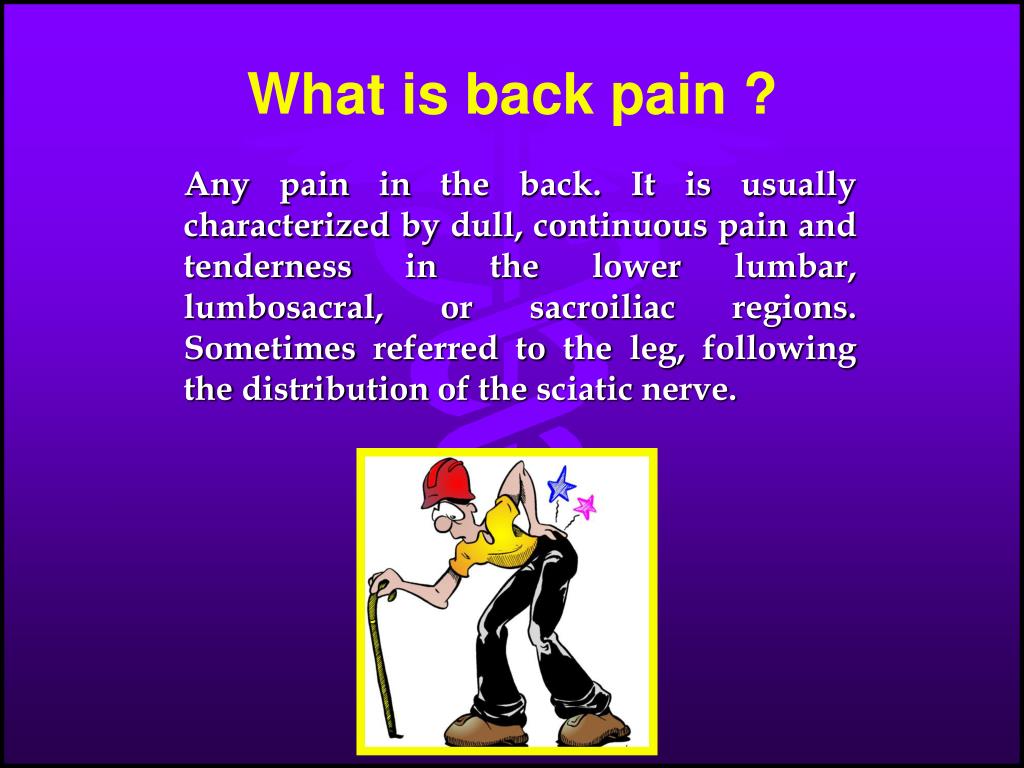 What is back pain ?

Any pain in the back. It is usually characterized by dull, continuous pain and tenderness in the lower lumbar, lumbosacral, or sacroiliac regions. Sometimes referred to the leg, following the distribution of the sciatic nerve.